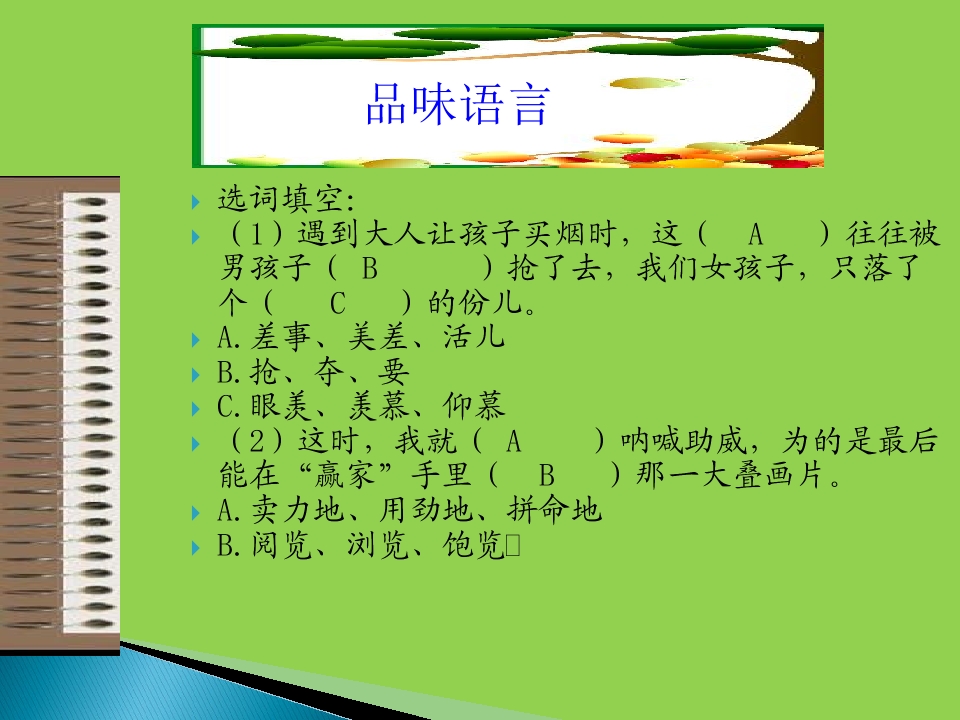 品味语言

选词填空:

（1）遇到大人让孩子买烟时，这（　A　）往往被男孩子（ B　　）抢了去，我们女孩子，只落了个（　C　）的份儿。

A.差事、美差、活儿

B.抢、夺、要

C.眼羡、羡慕、仰慕

（2）这时，我就（ A　　）呐喊助威，为的是最后能在“赢家”手里（　B　）那一大叠画片。

A.卖力地、用劲地、拼命地

B.阅览、浏览、饱览